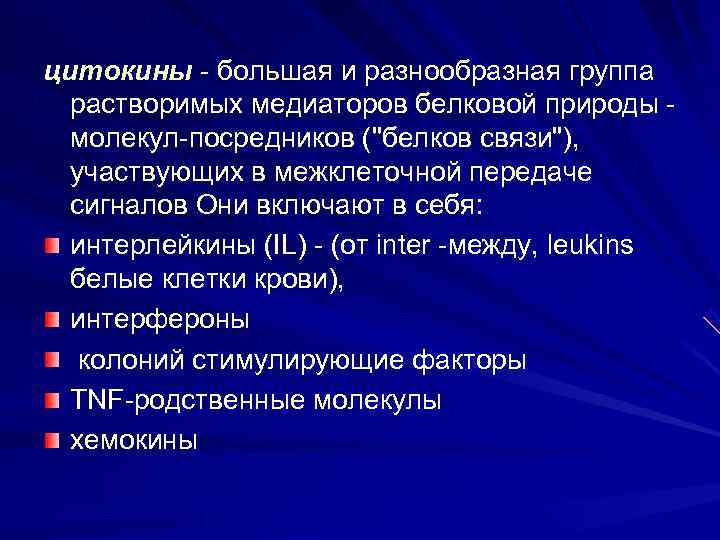 цитокины - большая и разнообразная группа растворимых медиаторов белковой природы - молекул-посредников ("белков связи"), участвующих в межклеточной передаче сигналов Они включают в себя:

интерлейкины (IL) - (от inter -между, leukins белые клетки крови),

интерфероны

колоний стимулирующие факторы

TNF-родственные молекулы

хемокины